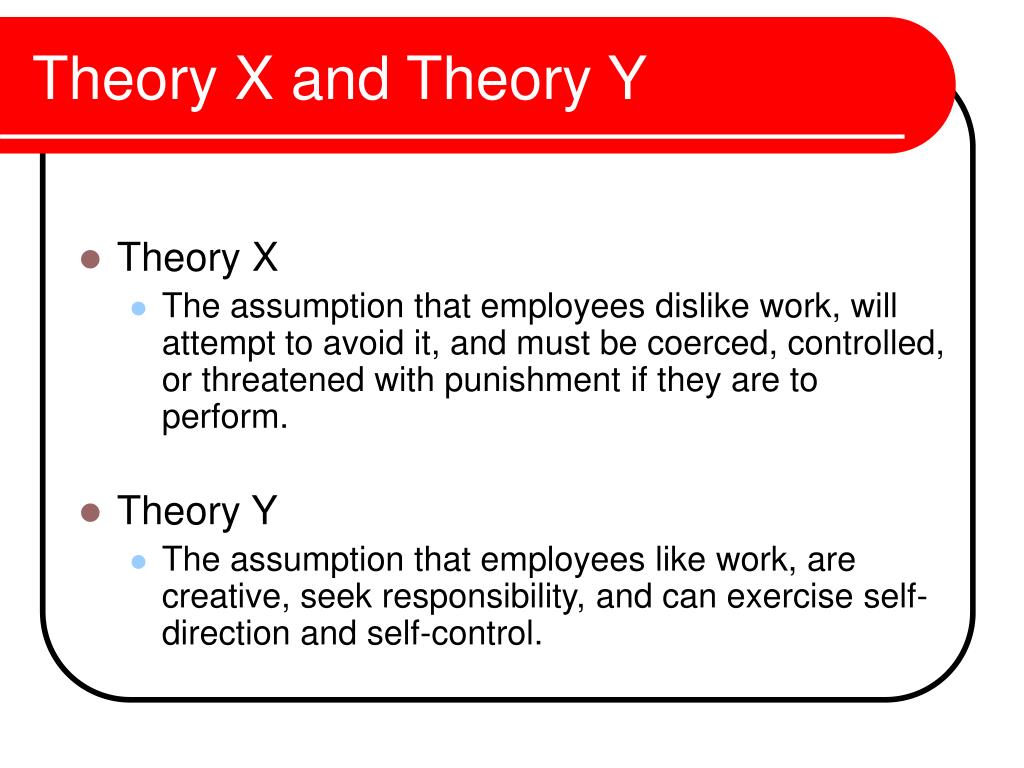 Theory X and Theory Y

- Theory X
  - The assumption that employees dislike work, will attempt to avoid it, and must be coerced, controlled, or threatened with punishment if they are to perform.

- Theory Y
  - The assumption that employees like work, are creative, seek responsibility, and can exercise self-direction and self-control.